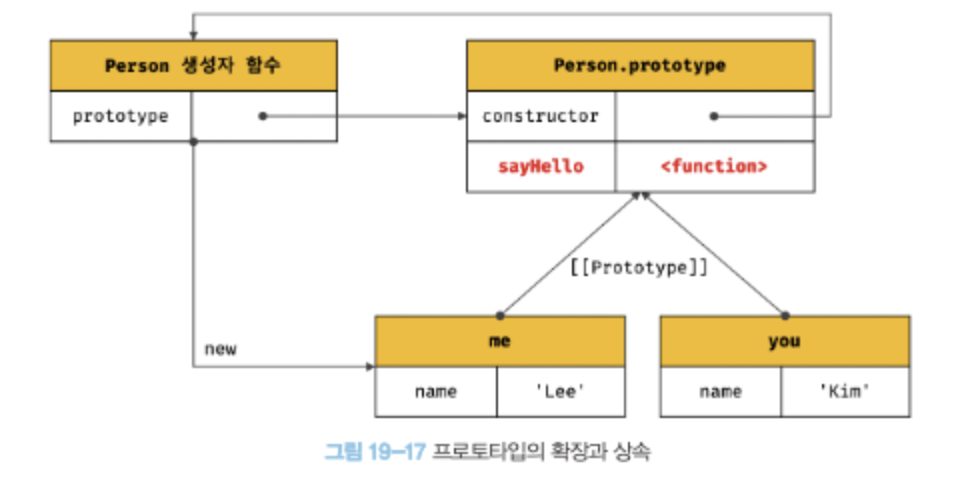 Person 생성자 함수

prototype

Person.prototype

constructor

sayHello <function>

[[Prototype]]

new

me

name 'Lee'

you

name 'Kim'

그림 19-17 프로토타입의 확장과 상속